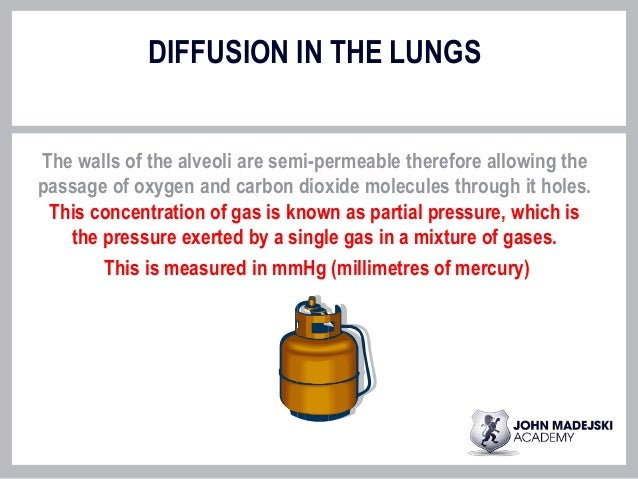 DIFFUSION IN THE LUNGS

The walls of the alveoli are semi-permeable therefore allowing the passage of oxygen and carbon dioxide molecules through it holes. This concentration of gas is known as partial pressure, which is the pressure exerted by a single gas in a mixture of gases.

This is measured in mmHg (millimetres of mercury)

JOHN MADEJSKI ACADEMY